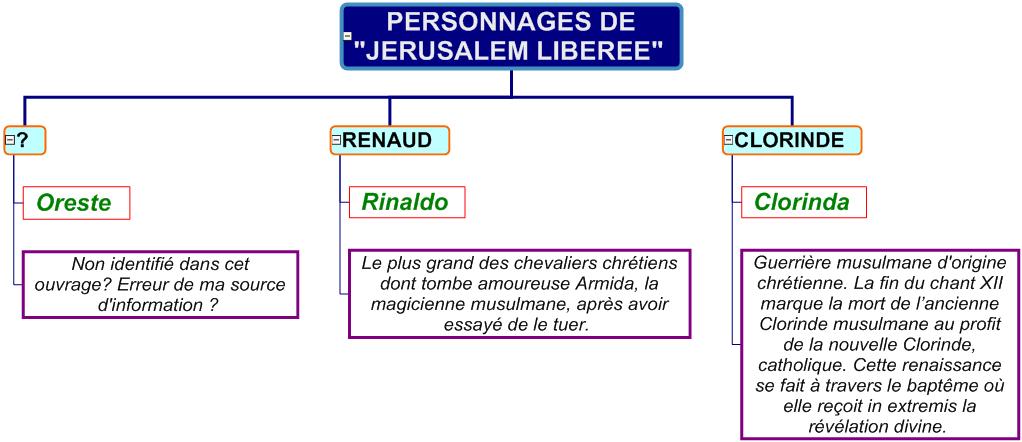 PERSONNAGES DE "JERUSALEM LIBEREE"

?

Oreste

Non identifié dans cet ouvrage? Erreur de ma source d'information ?

RENAUD

Rinaldo

Le plus grand des chevaliers chrétiens dont tombe amoureuse Armida, la magicienne musulmane, après avoir essayé de le tuer.

CLORINDE

Clorinda

Guerrière musulmane d'origine chrétienne. La fin du chant XII marque la mort de l'ancienne Clorinde musulmane au profit de la nouvelle Clorinde, catholique. Cette renaissance se fait à travers le baptême où elle reçoit in extremis la révélation divine.